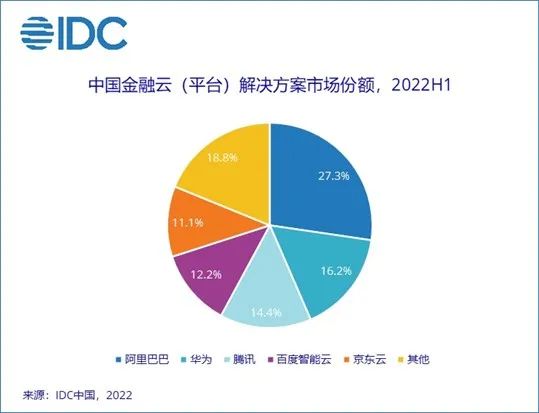 IDC

中国金融云（平台）解决方案市场份额，2022H1

27.3%
16.2%
14.4%
12.2%
11.1%
18.8%

阿里巴巴 华为 腾讯 百度智能云 京东云 其他

来源：IDC中国，2022